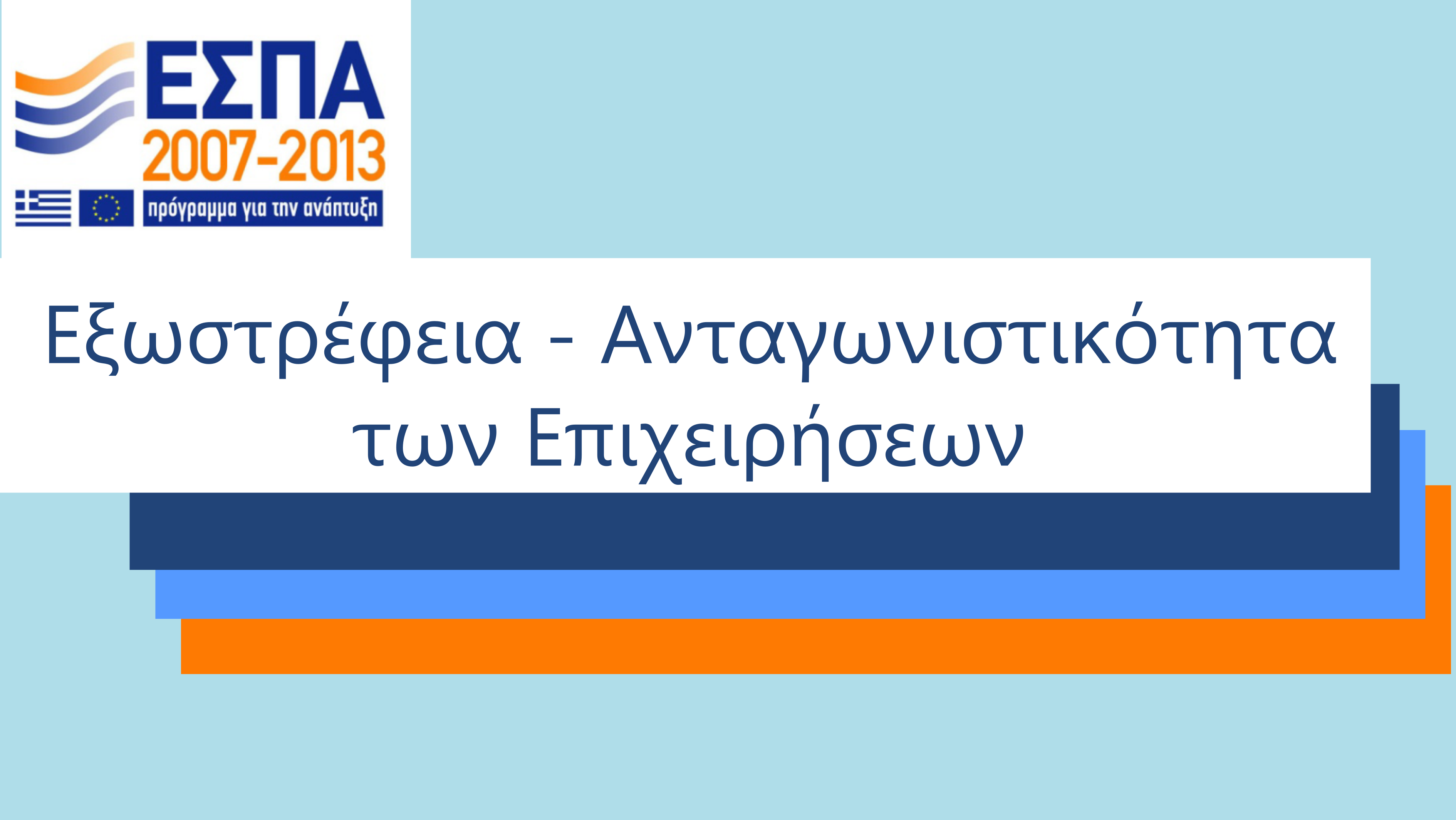 ΕΣΠΑ
2007-2013
πρόγραμμα για την ανάπτυξη

Εξωστρέφεια - Ανταγωνιστικότητα των Επιχειρήσεων